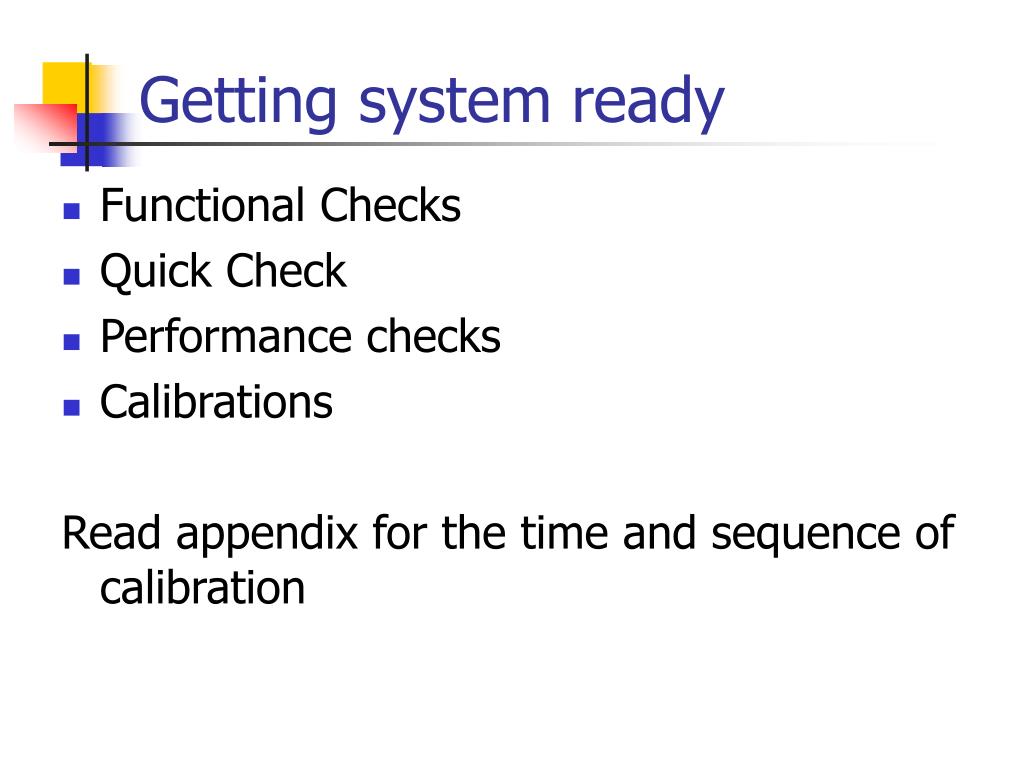 Getting system ready

- Functional Checks
- Quick Check
- Performance checks
- Calibrations

Read appendix for the time and sequence of calibration